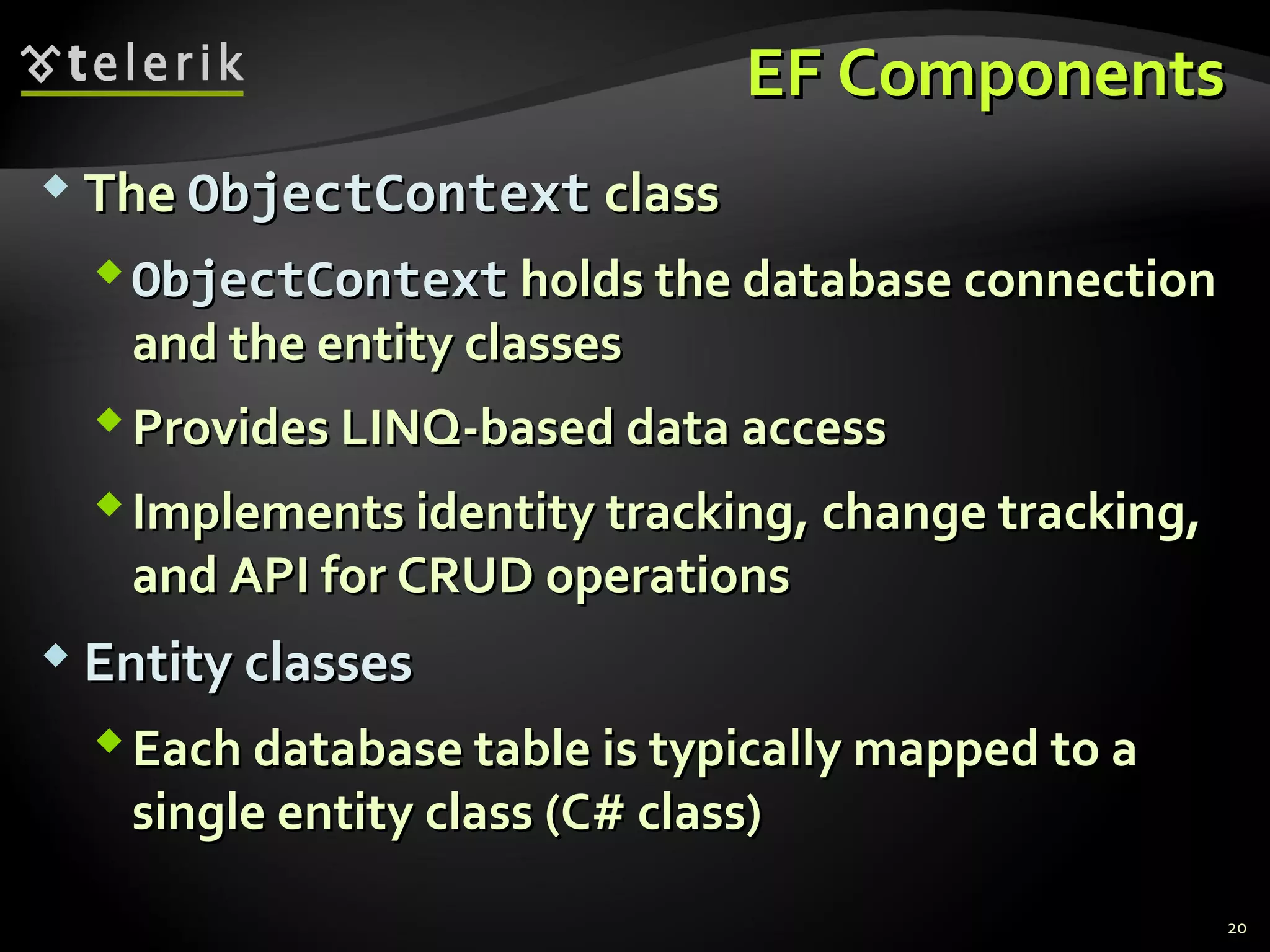 telerik

EF Components

The ObjectContext class

ObjectContext holds the database connection and the entity classes

Provides LINQ-based data access

Implements identity tracking, change tracking, and API for CRUD operations

Entity classes

Each database table is typically mapped to a single entity class (C# class)

20